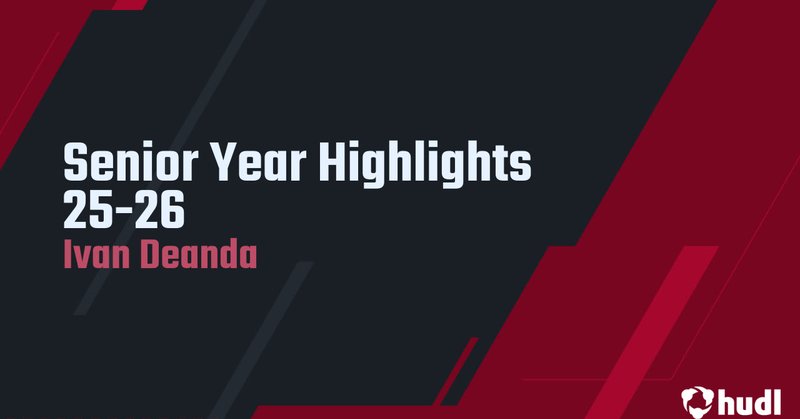 Senior Year Highlights 25-26
Ivan Deanda

hudl